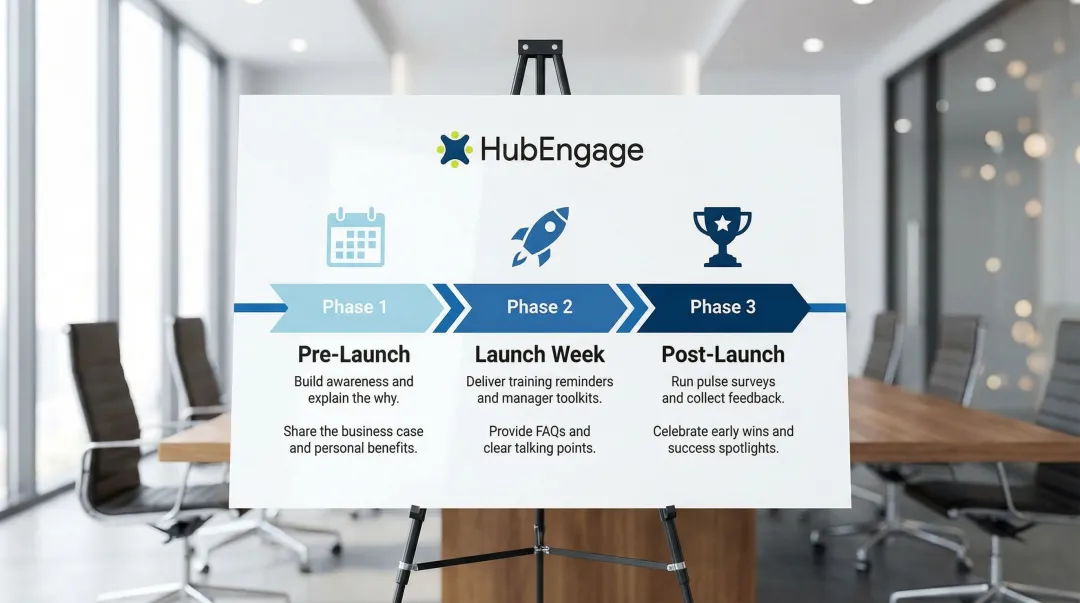 HubEngage

Phase 1

Pre-Launch

Build awareness and explain the why.

Share the business case and personal benefits.

Phase 2

Launch Week

Deliver training reminders and manager toolkits.

Provide FAQs and clear talking points.

Phase 3

Post-Launch

Run pulse surveys and collect feedback.

Celebrate early wins and success spotlights.